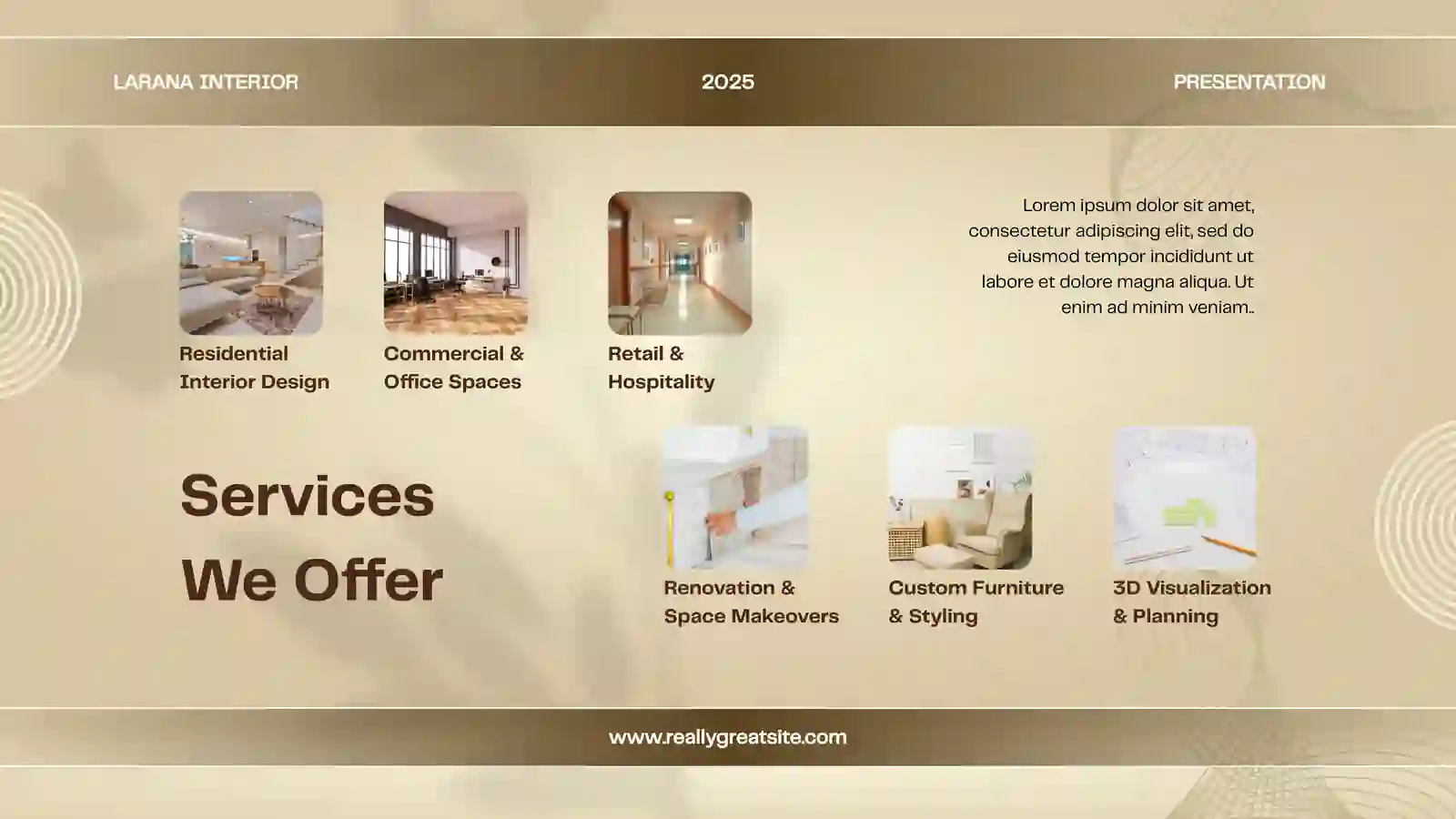 LARANA INTERIOR

2025

PRESENTATION

Residential Interior Design

Commercial & Office Spaces

Retail & Hospitality

Lorem ipsum dolor sit amet, consectetur adipiscing elit, sed do eiusmod tempor incididunt ut labore et dolore magna aliqua. Ut enim ad minim veniam..

Services We Offer

Renovation & Space Makeovers

Custom Furniture & Styling

3D Visualization & Planning

www.reallygreatsite.com